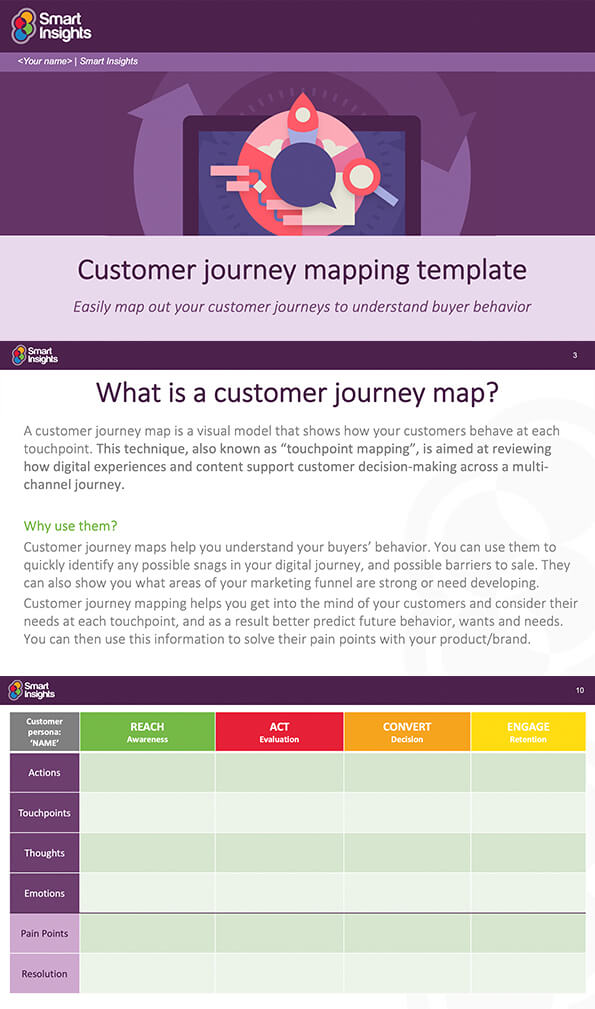 Smart Insights

<Your name> | Smart Insights

Customer journey mapping template

Easily map out your customer journeys to understand buyer behavior

Smart Insights

3

What is a customer journey map?

A customer journey map is a visual model that shows how your customers behave at each touchpoint. This technique, also known as "touchpoint mapping", is aimed at reviewing how digital experiences and content support customer decision-making across a multi-channel journey.

Why use them?

Customer journey maps help you understand your buyers' behavior. You can use them to quickly identify any possible snags in your digital journey, and possible barriers to sale. They can also show you what areas of your marketing funnel are strong or need developing.

Customer journey mapping helps you get into the mind of your customers and consider their needs at each touchpoint, and as a result better predict future behavior, wants and needs. You can then use this information to solve their pain points with your product/brand.

Smart Insights

10

| Customer persona: 'NAME' | REACH Awareness | ACT Evaluation | CONVERT Decision | ENGAGE Retention |
|---|---|---|---|---|
| Actions | | | | |
| Touchpoints | | | | |
| Thoughts | | | | |
| Emotions | | | | |
| Pain Points | | | | |
| Resolution | | | | |